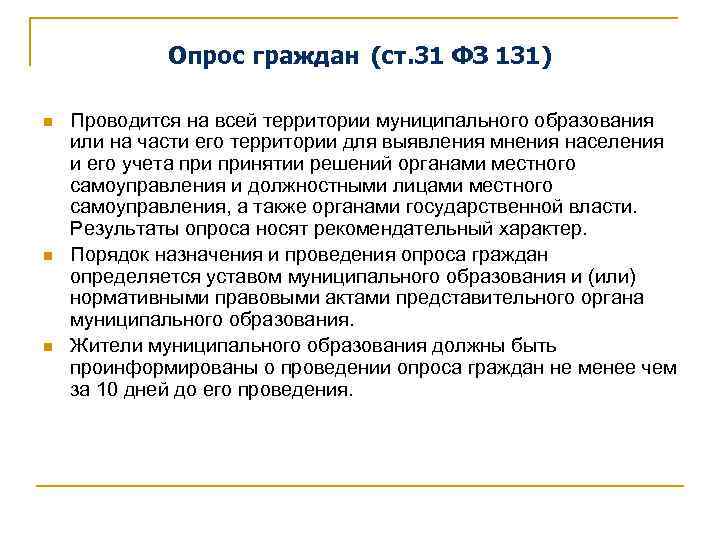 Опрос граждан (ст.31 ФЗ 131)

Проводится на всей территории муниципального образования или на части его территории для выявления мнения населения и его учета при принятии решений органами местного самоуправления и должностными лицами местного самоуправления, а также органами государственной власти. Результаты опроса носят рекомендательный характер.

Порядок назначения и проведения опроса граждан определяется уставом муниципального образования и (или) нормативными правовыми актами представительного органа муниципального образования.

Жители муниципального образования должны быть проинформированы о проведении опроса граждан не менее чем за 10 дней до его проведения.